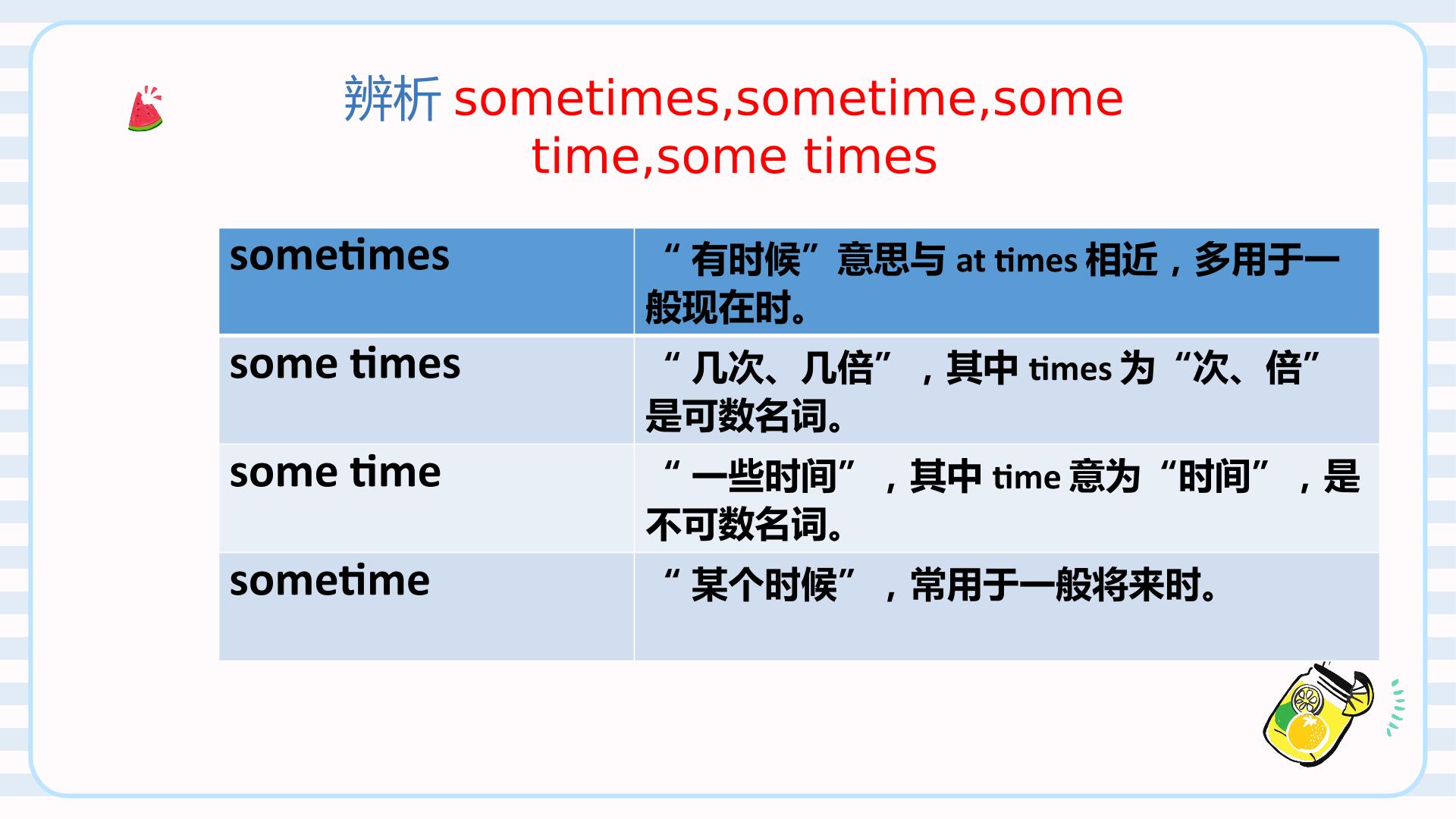 辨析sometimes,sometime,some time,some times

| sometimes | “有时候”意思与at times相近，多用于一般现在时。 |
|---|---|
| some times | “几次、几倍”，其中times为“次、倍”是可数名词。 |
| some time | “一些时间”，其中time意为“时间”，是不可数名词。 |
| sometime | “某个时候”，常用于一般将来时。 |